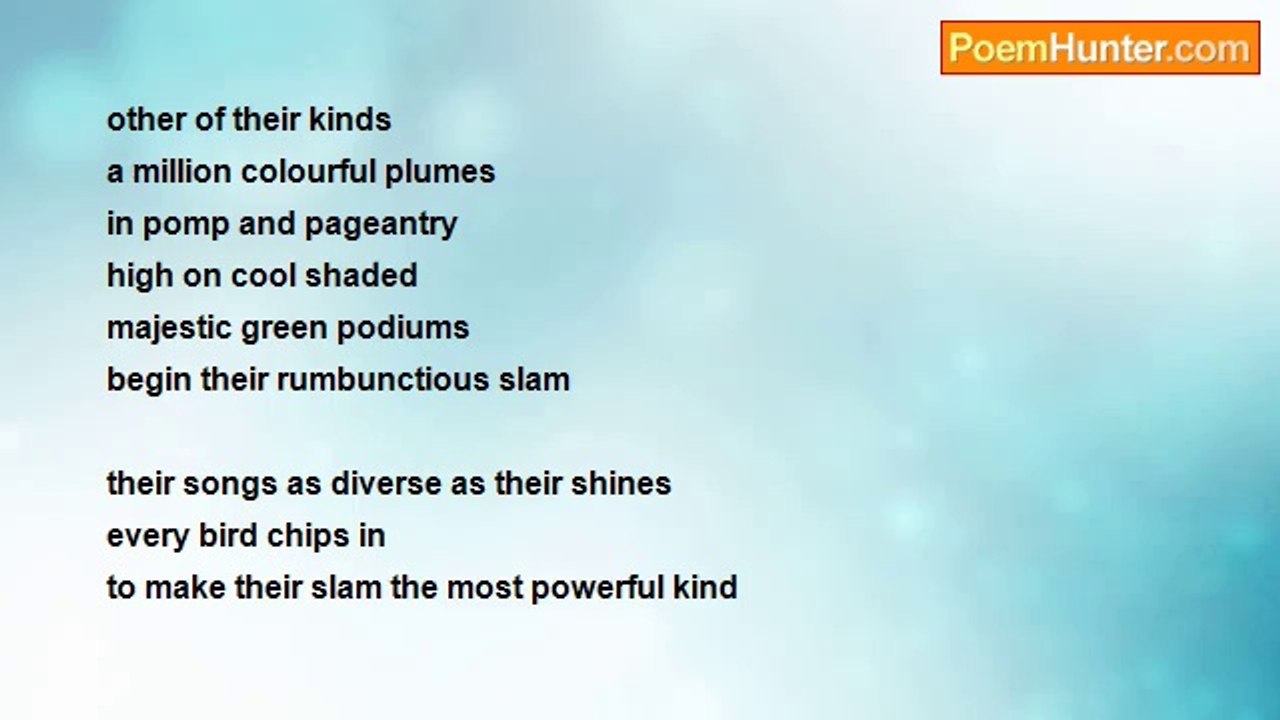 PoemHunter.com

other of their kinds
a million colourful plumes
in pomp and pageantry
high on cool shaded
majestic green podiums
begin their rumbunctious slam

their songs as diverse as their shines
every bird chips in
to make their slam the most powerful kind